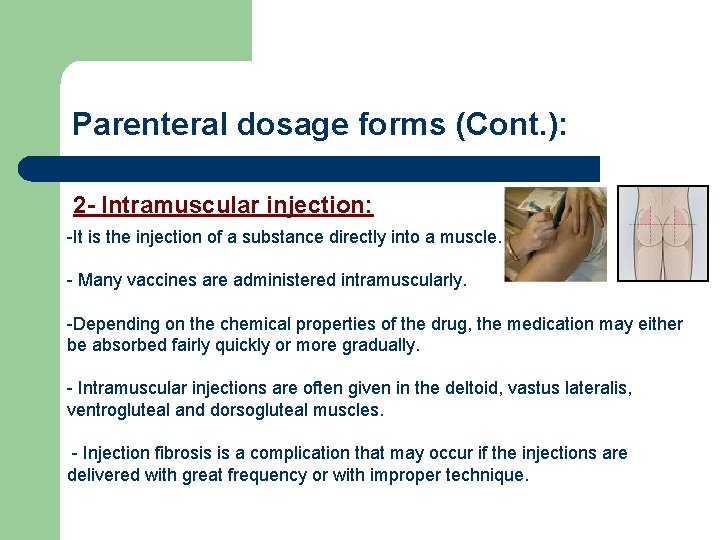 Parenteral dosage forms (Cont.):

2- Intramuscular injection:

-It is the injection of a substance directly into a muscle.

- Many vaccines are administered intramuscularly.

-Depending on the chemical properties of the drug, the medication may either be absorbed fairly quickly or more gradually.

- Intramuscular injections are often given in the deltoid, vastus lateralis, ventrogluteal and dorsogluteal muscles.

- Injection fibrosis is a complication that may occur if the injections are delivered with great frequency or with improper technique.